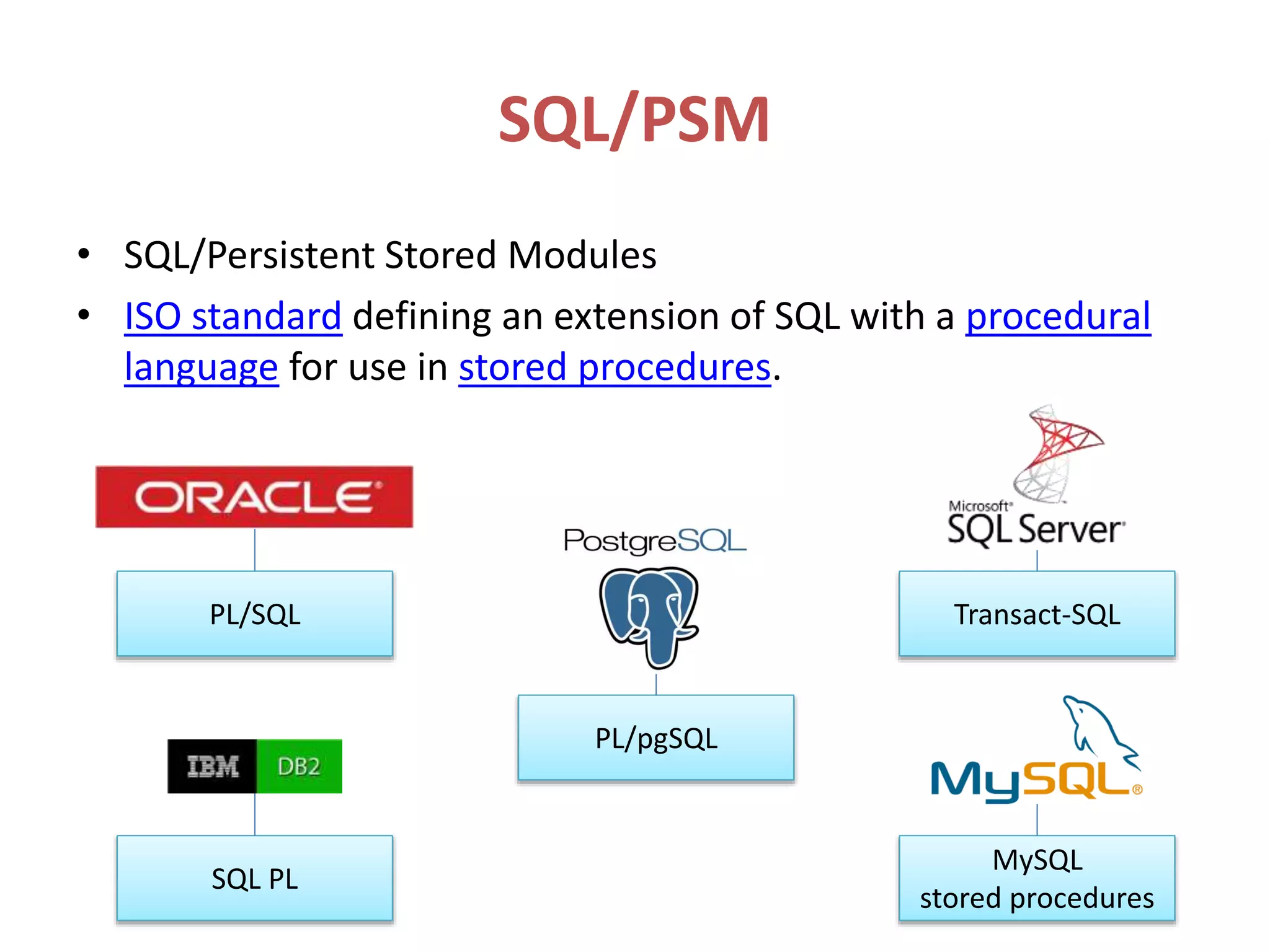 SQL/PSM

• SQL/Persistent Stored Modules
• ISO standard defining an extension of SQL with a procedural language for use in stored procedures.

ORACLE

PL/SQL

IBM DB2

SQL PL

PostgreSQL

PL/pgSQL

Microsoft SQL Server

Transact-SQL

MySQL

MySQL stored procedures